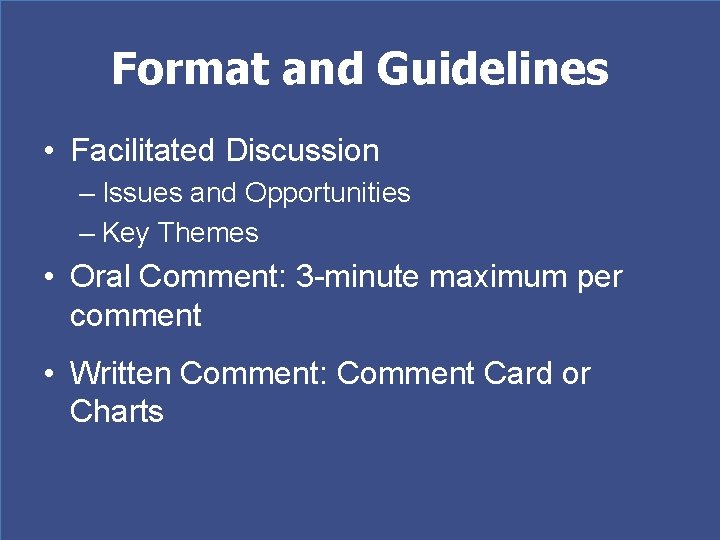 Format and Guidelines

• Facilitated Discussion
– Issues and Opportunities
– Key Themes
• Oral Comment: 3-minute maximum per comment
• Written Comment: Comment Card or Charts